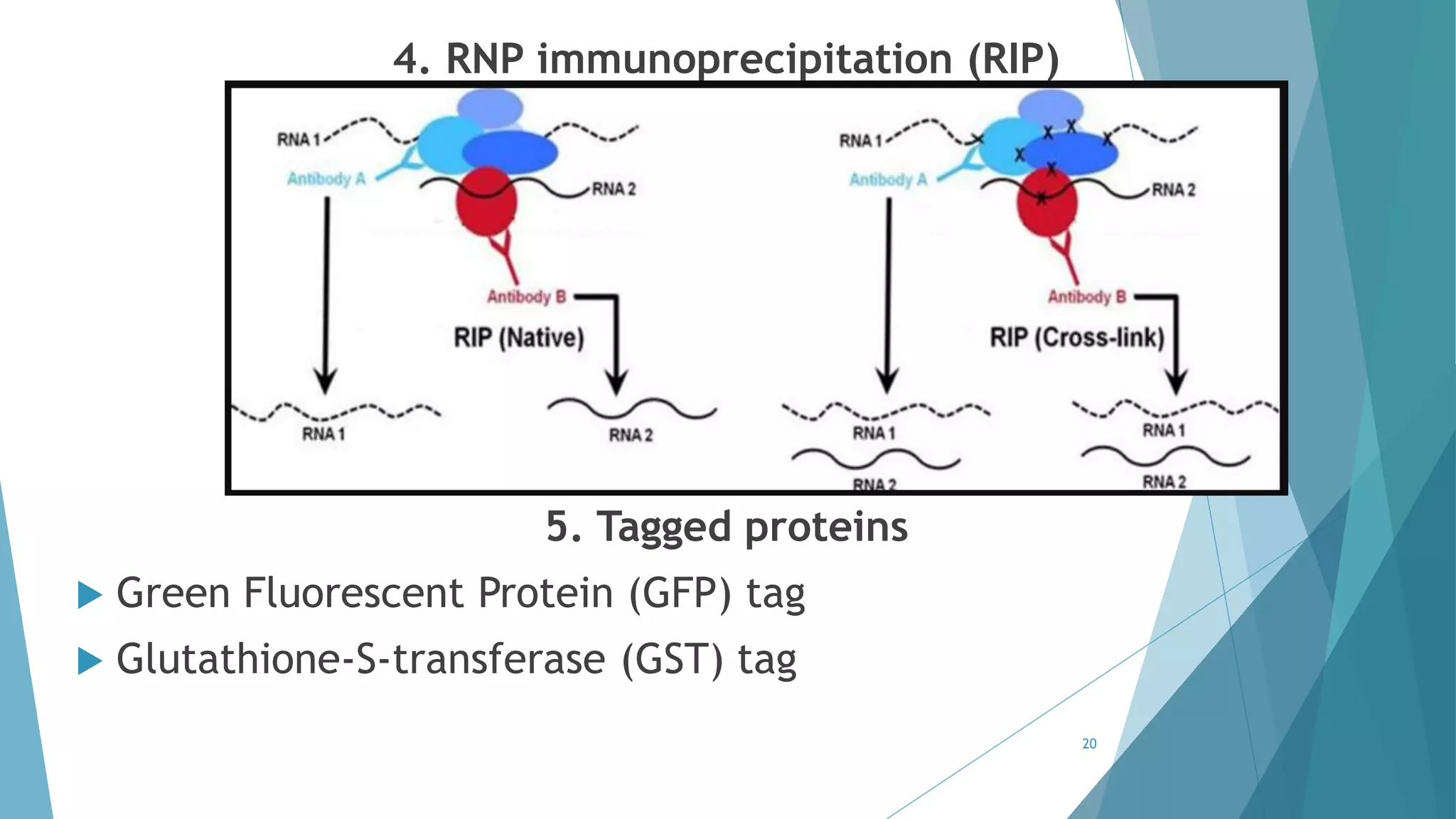 4. RNP immunoprecipitation (RIP)

RNA 1
Antibody A
RNA 2
Antibody B
RIP (Native)
RNA 1
RNA 2

RNA 1
Antibody A
RNA 2
Antibody B
RIP (Cross-link)
RNA 1
RNA 2
RNA 1
RNA 2

5. Tagged proteins

Green Fluorescent Protein (GFP) tag

Glutathione-S-transferase (GST) tag

20